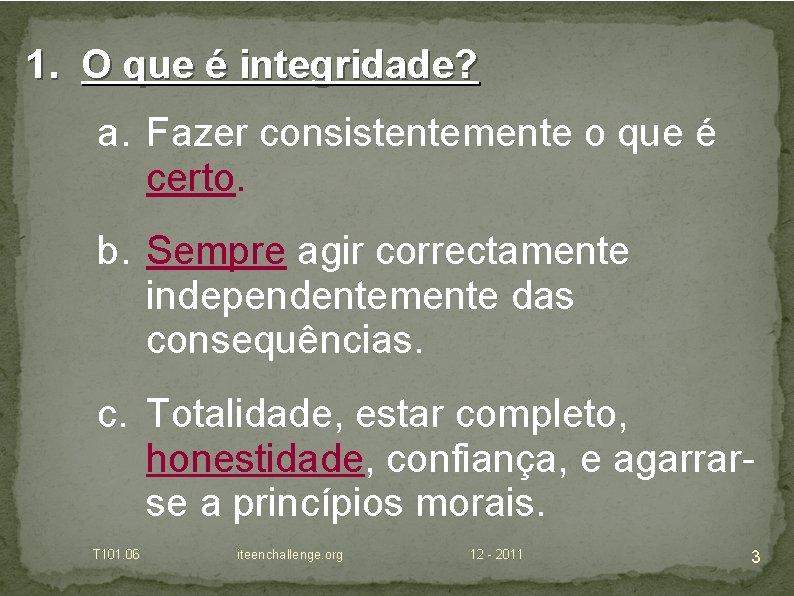 1. O que é integridade?

a. Fazer consistentemente o que é certo.

b. Sempre agir correctamente independentemente das consequências.

c. Totalidade, estar completo, honestidade, confiança, e agarrar-se a princípios morais.

T101.06 iteenchallenge.org 12 - 2011 3